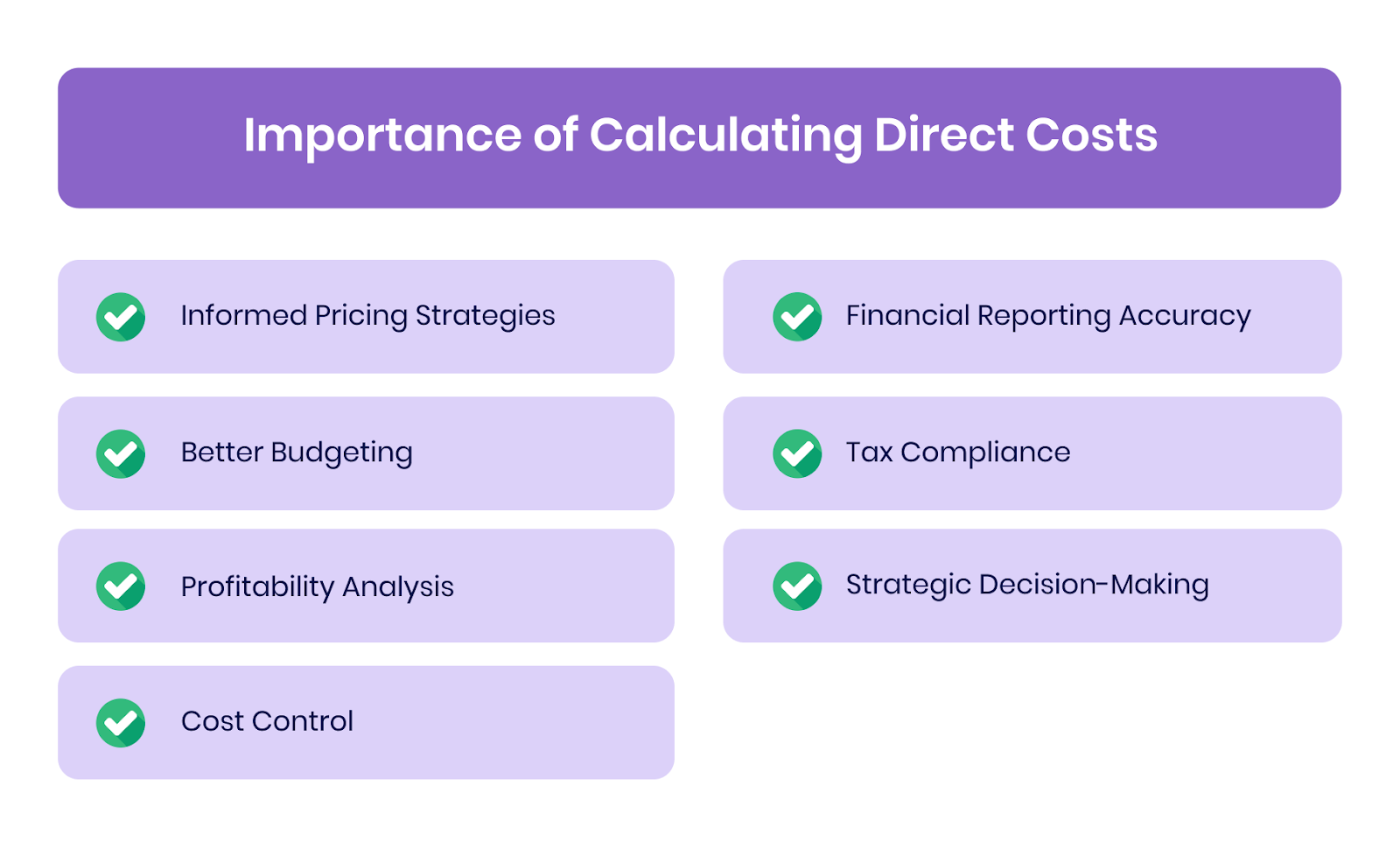 Importance of Calculating Direct Costs

Informed Pricing Strategies

Better Budgeting

Profitability Analysis

Cost Control

Financial Reporting Accuracy

Tax Compliance

Strategic Decision-Making